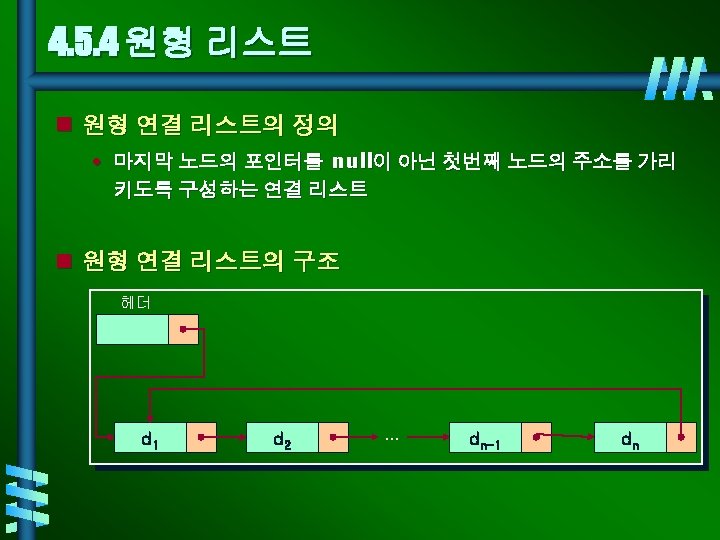 4.5.4 원형 리스트

원형 연결 리스트의 정의

마지막 노드의 포인터를 null이 아닌 첫번째 노드의 주소를 가리키도록 구성하는 연결 리스트

원형 연결 리스트의 구조

헤더

$d_1$ $d_2$ ... $d_{n-1}$ $d_n$